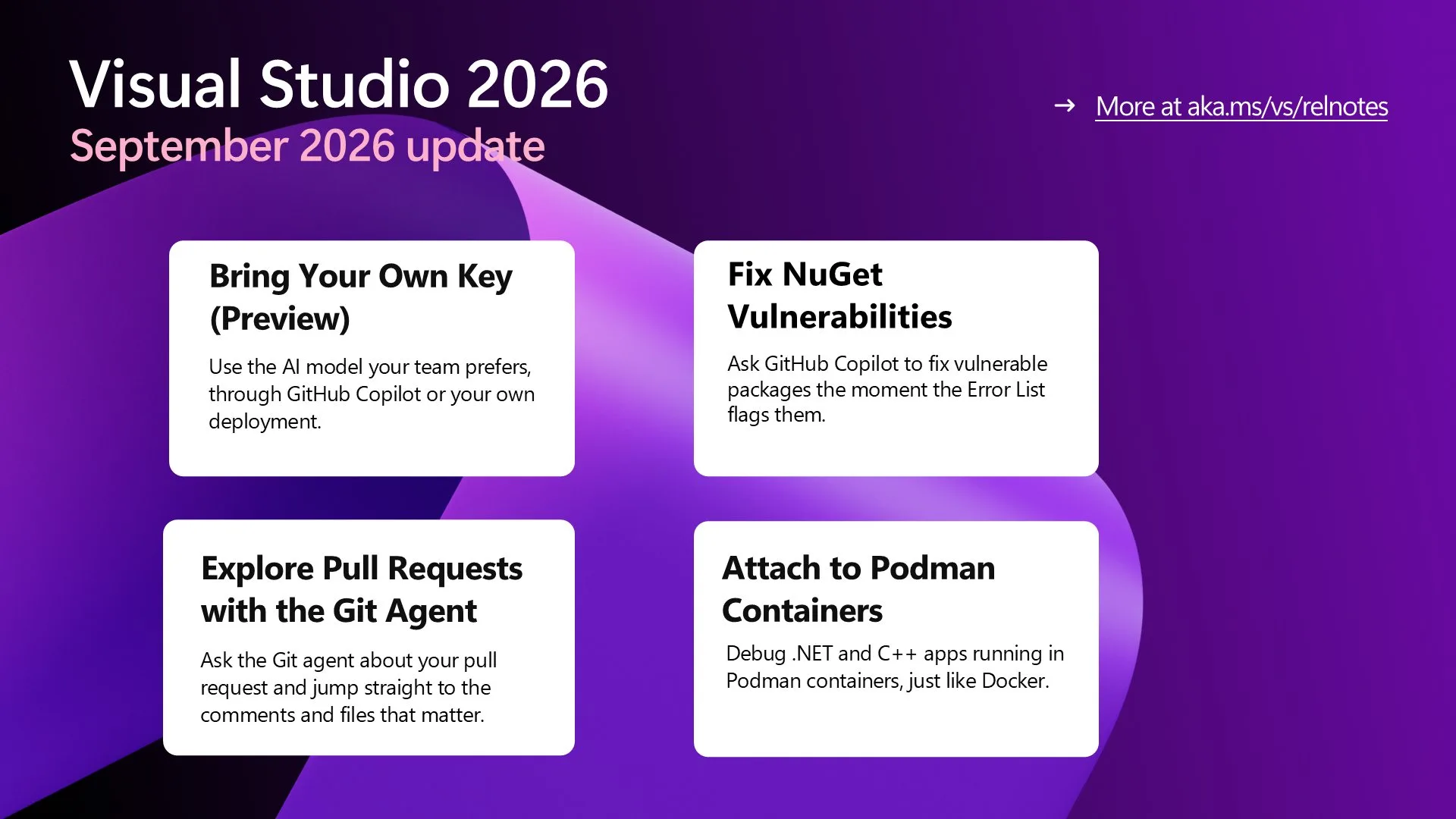 Visual Studio 2026
September 2026 update

→ More at aka.ms/vs/relnotes

Bring Your Own Key (Preview)

Use the AI model your team prefers, through GitHub Copilot or your own deployment.

Fix NuGet Vulnerabilities

Ask GitHub Copilot to fix vulnerable packages the moment the Error List flags them.

Explore Pull Requests with the Git Agent

Ask the Git agent about your pull request and jump straight to the comments and files that matter.

Attach to Podman Containers

Debug .NET and C++ apps running in Podman containers, just like Docker.